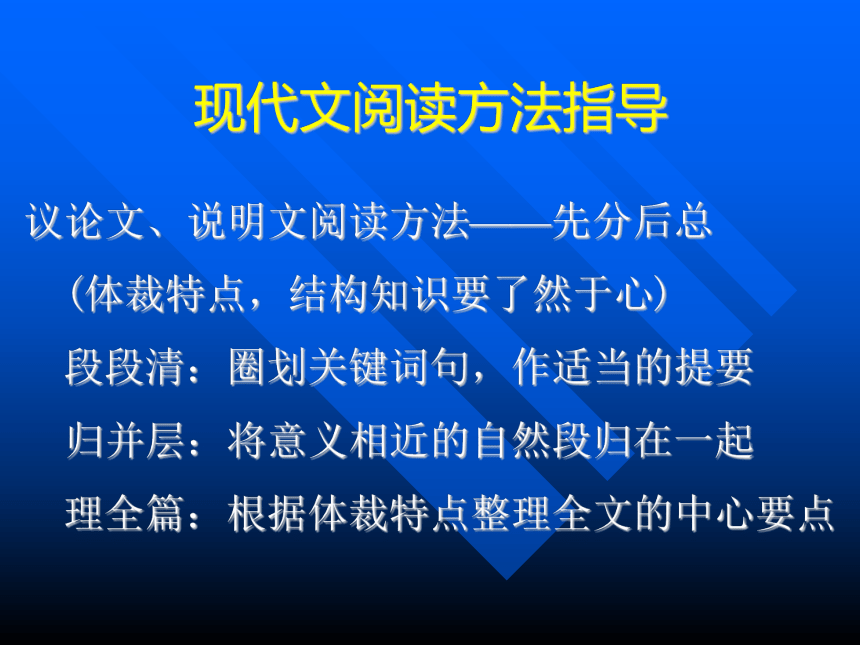 现代文阅读方法指导

议论文、说明文阅读方法——先分后总

（体裁特点，结构知识要了然于心）

段段清：圈划关键词句，作适当的提要

归并层：将意义相近的自然段归在一起

理全篇：根据体裁特点整理全文的中心要点